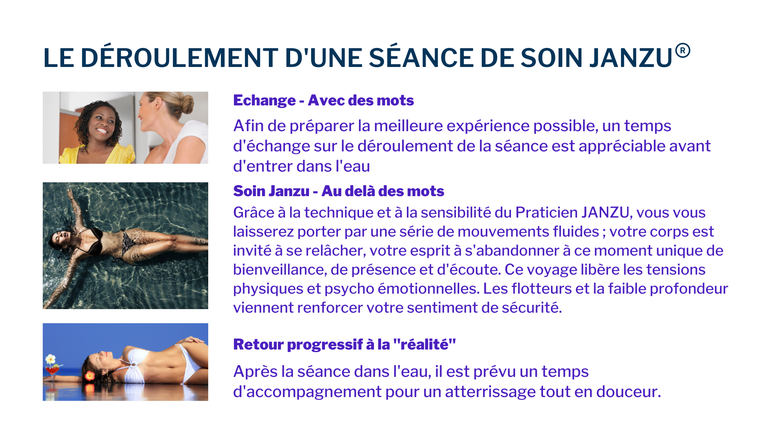 LE DÉROULEMENT D'UNE SÉANCE DE SOIN JANZU®

Echange - Avec des mots

Afin de préparer la meilleure expérience possible, un temps d'échange sur le déroulement de la séance est appréciable avant d'entrer dans l'eau

Soin Janzu - Au delà des mots

Grâce à la technique et à la sensibilité du Praticien JANZU, vous vous laisserez porter par une série de mouvements fluides ; votre corps est invité à se relâcher, votre esprit à s'abandonner à ce moment unique de bienveillance, de présence et d'écoute. Ce voyage libère les tensions physiques et psycho émotionnelles. Les flotteurs et la faible profondeur viennent renforcer votre sentiment de sécurité.

Retour progressif à la "réalité"

Après la séance dans l'eau, il est prévu un temps d'accompagnement pour un atterrissage tout en douceur.